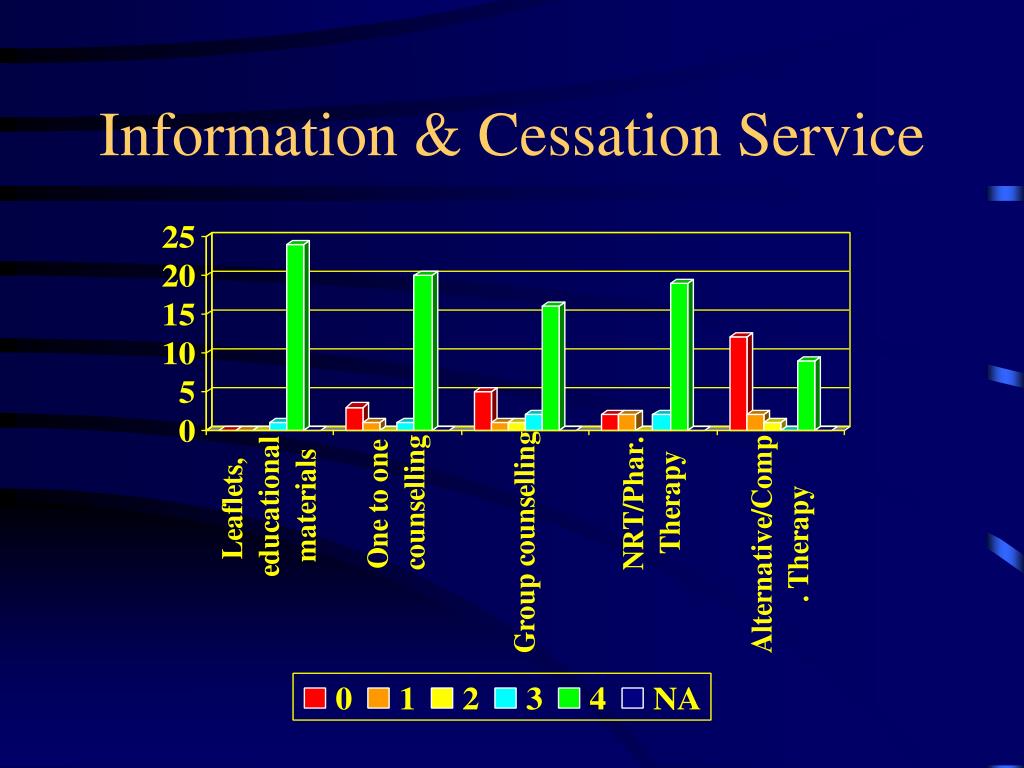 Information & Cessation Service

25
20
15
10
5
0

Leaflets, educational materials
One to one counselling
Group counselling
NRT/Phar. Therapy
Alternative/Comp. Therapy

0 1 2 3 4 NA